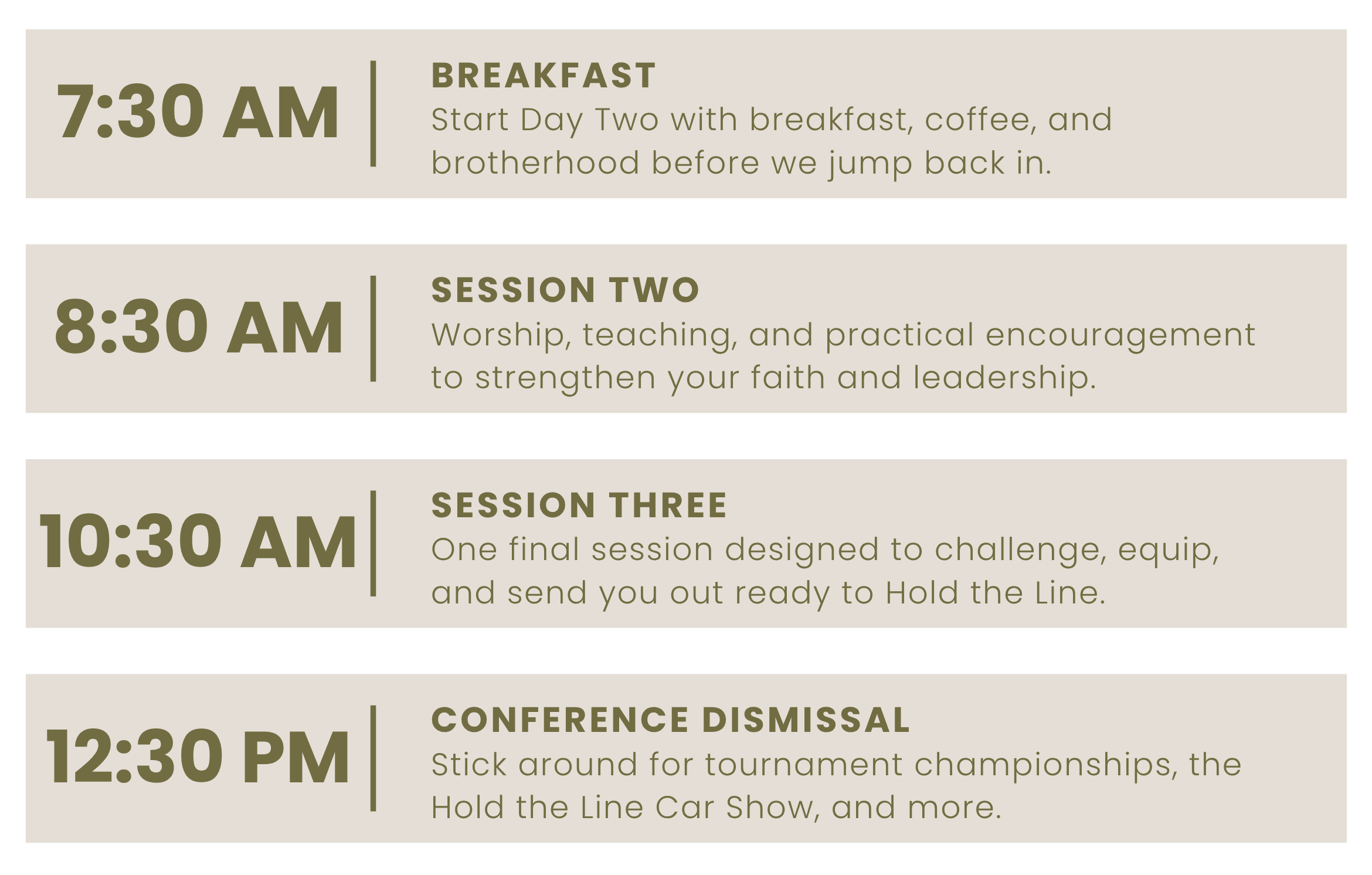 7:30 AM

BREAKFAST
Start Day Two with breakfast, coffee, and brotherhood before we jump back in.

8:30 AM

SESSION TWO
Worship, teaching, and practical encouragement to strengthen your faith and leadership.

10:30 AM

SESSION THREE
One final session designed to challenge, equip, and send you out ready to Hold the Line.

12:30 PM

CONFERENCE DISMISSAL
Stick around for tournament championships, the Hold the Line Car Show, and more.